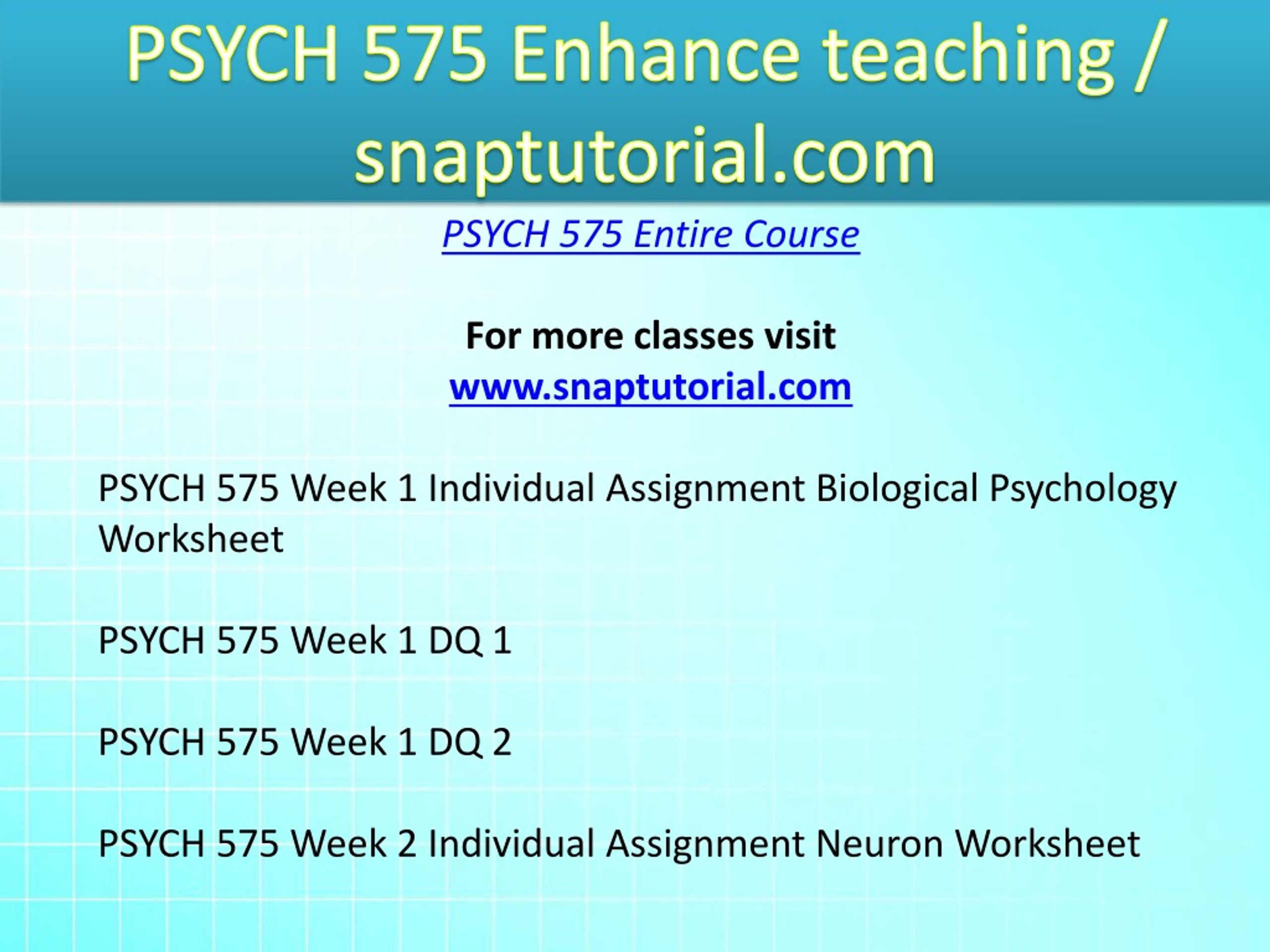 PSYCH 575 Enhance teaching / snaptutorial.com

PSYCH 575 Entire Course

For more classes visit
www.snaptutorial.com

PSYCH 575 Week 1 Individual Assignment Biological Psychology Worksheet

PSYCH 575 Week 1 DQ 1

PSYCH 575 Week 1 DQ 2

PSYCH 575 Week 2 Individual Assignment Neuron Worksheet